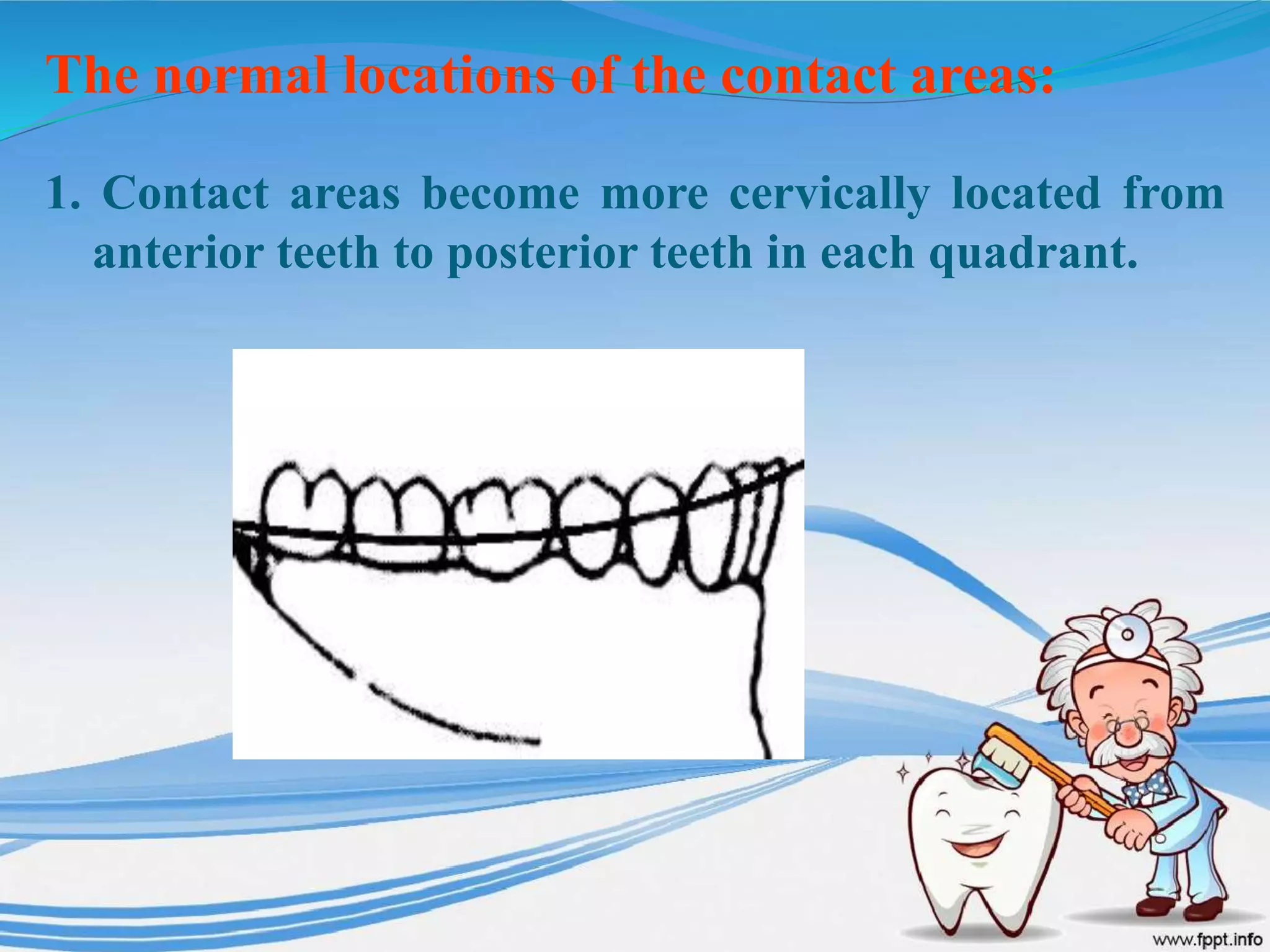 The normal locations of the contact areas:

1. Contact areas become more cervically located from anterior teeth to posterior teeth in each quadrant.

www.fppt.info